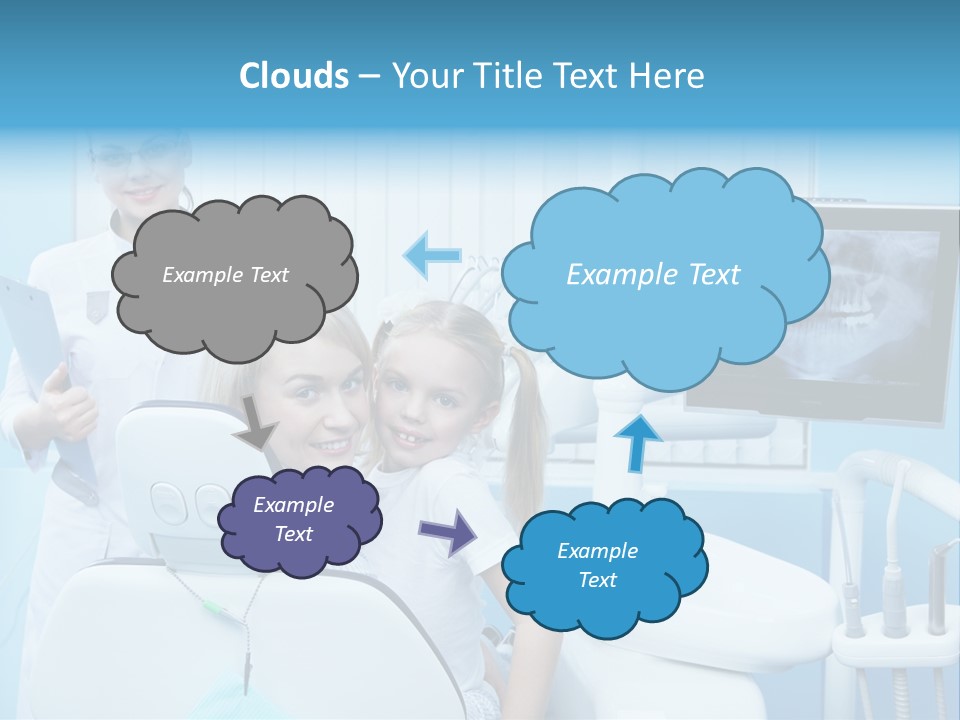 Clouds – Your Title Text Here

Example Text

Example Text

Example Text

Example Text